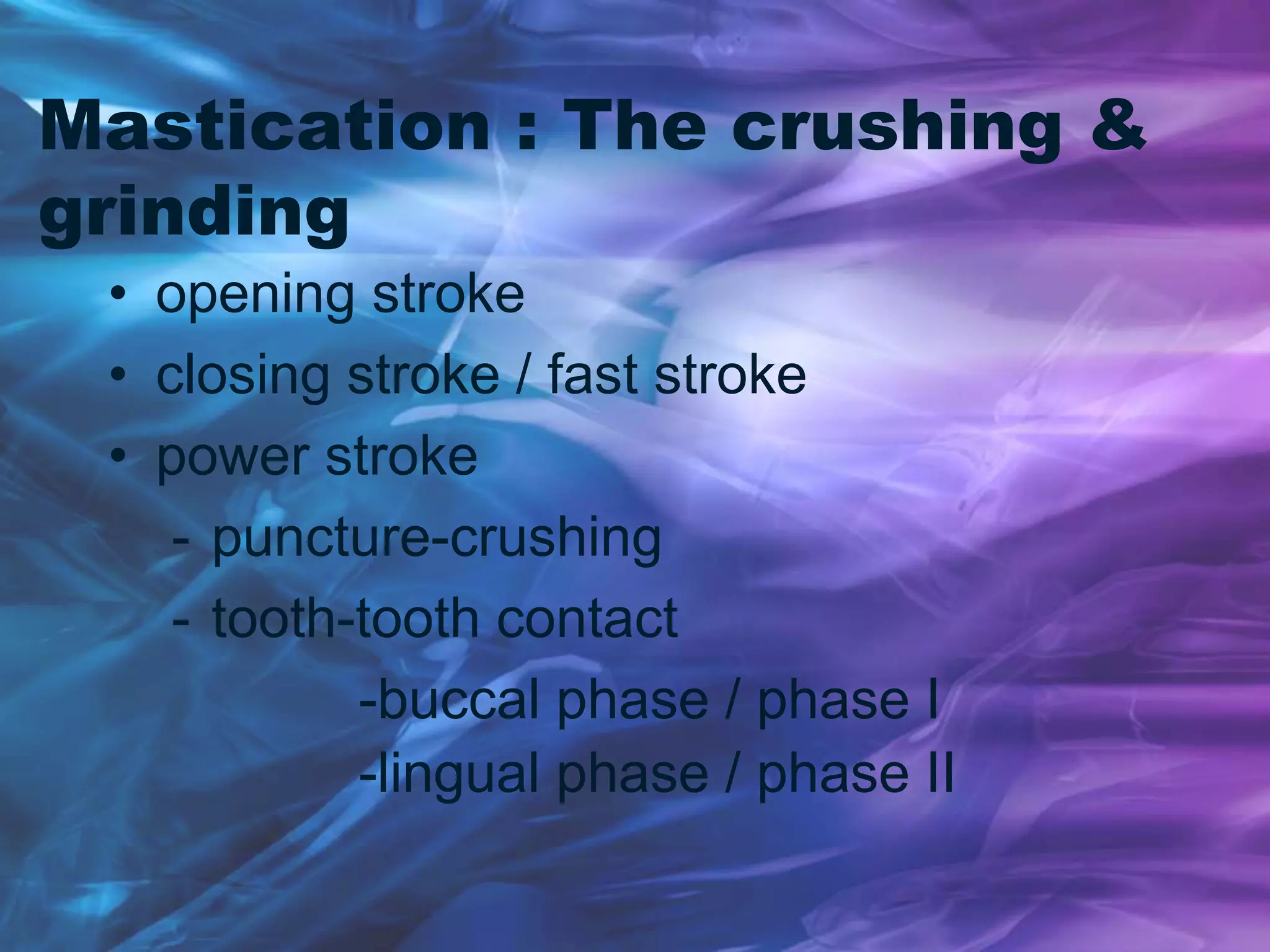 Mastication : The crushing & grinding

• opening stroke
• closing stroke / fast stroke
• power stroke
- puncture-crushing
- tooth-tooth contact
-buccal phase / phase I
-lingual phase / phase II